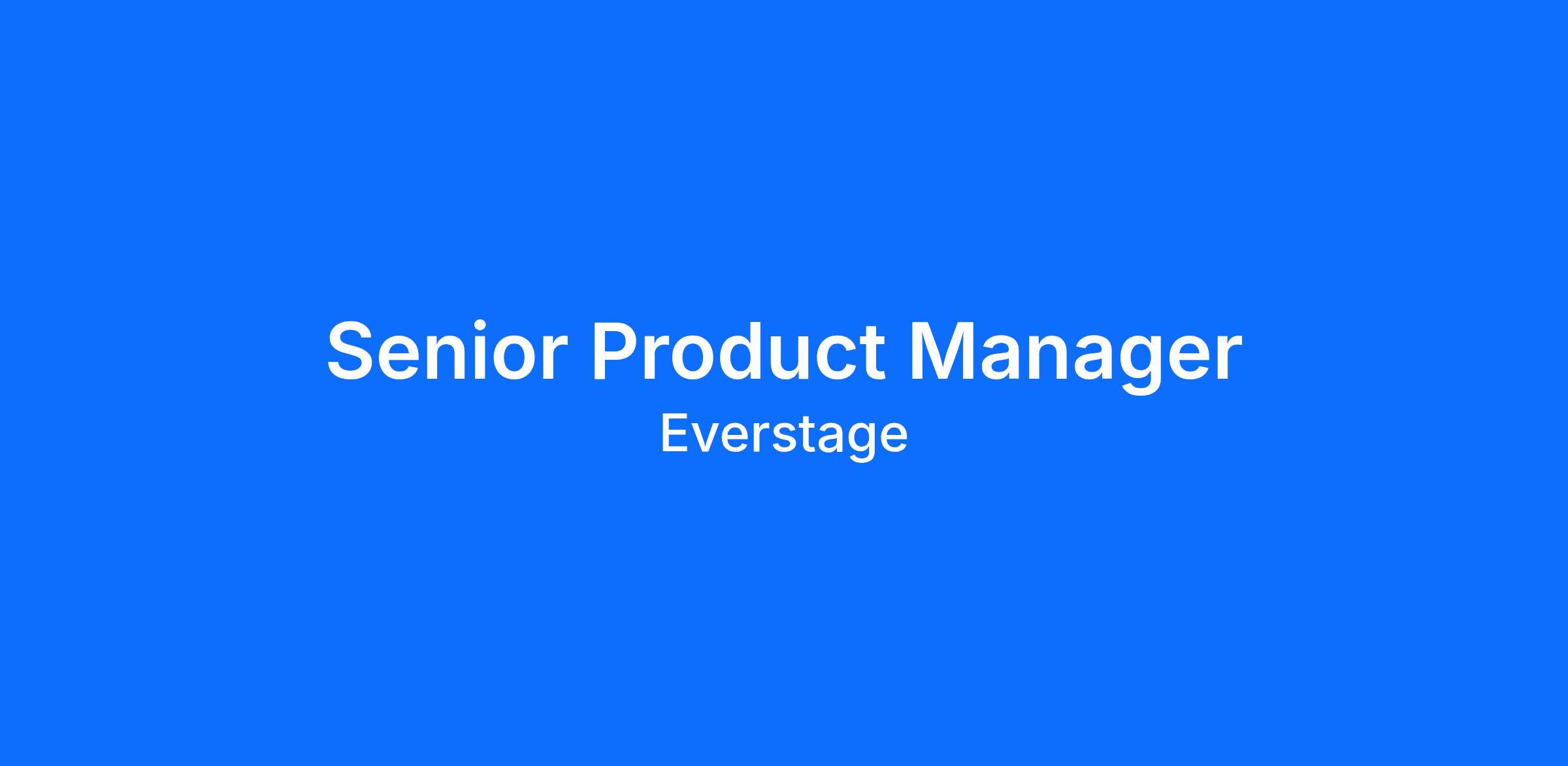 Senior Product Manager
Everstage